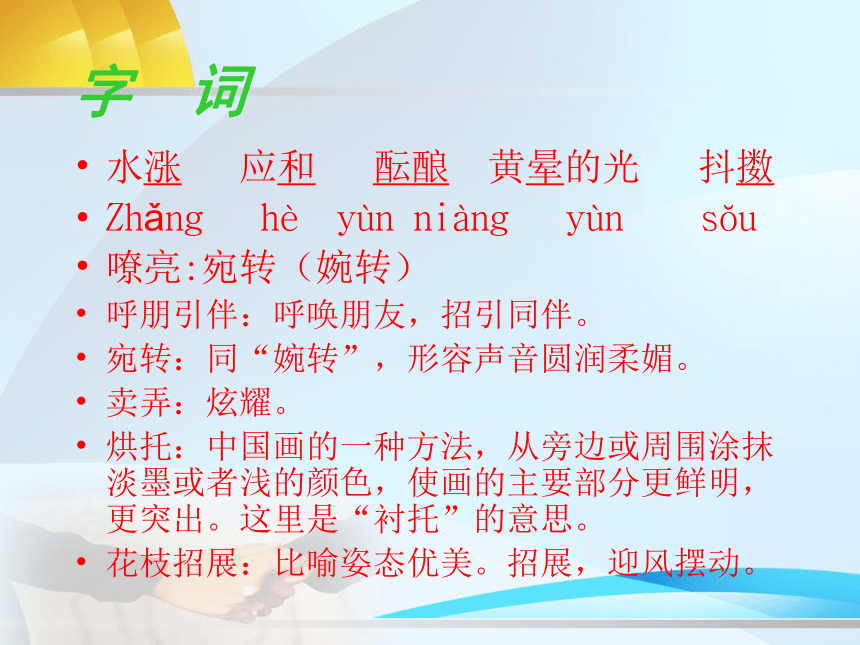 字 词

• 水涨 应和 酝酿 黄晕的光 抖擞
• Zhǎng hè yùn niàng yùn sǒu
• 嘹亮:宛转（婉转）
• 呼朋引伴：呼唤朋友，招引同伴。
• 宛转：同“婉转”，形容声音圆润柔媚。
• 卖弄：炫耀。
• 烘托：中国画的一种方法，从旁边或周围涂抹淡墨或者浅的颜色，使画的主要部分更鲜明，更突出。这里是“衬托”的意思。
• 花枝招展：比喻姿态优美。招展，迎风摆动。